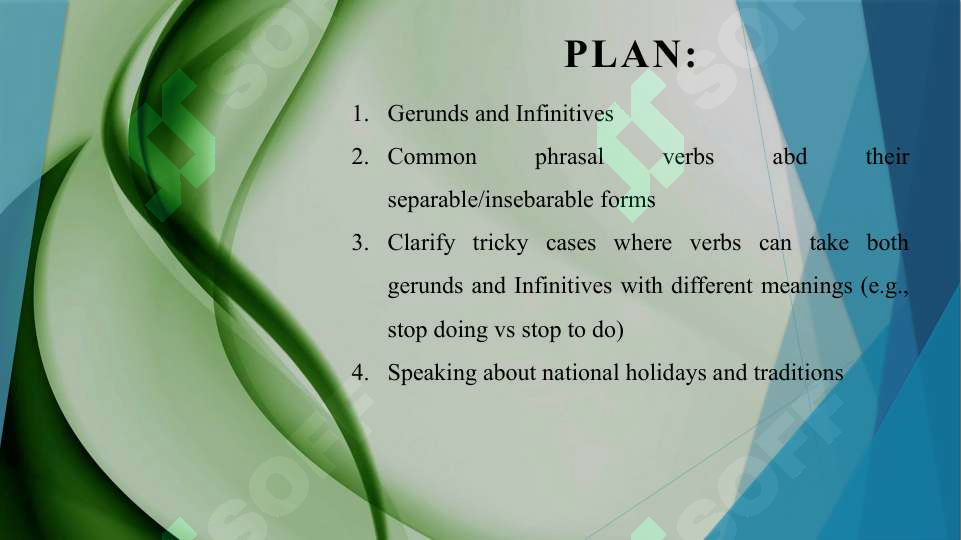 PLAN:

1. Gerunds and Infinitives
2. Common phrasal verbs abd their separable/insebarable forms
3. Clarify tricky cases where verbs can take both gerunds and Infinitives with different meanings (e.g., stop doing vs stop to do)
4. Speaking about national holidays and traditions

SOFT SOFT SOFT SOFT